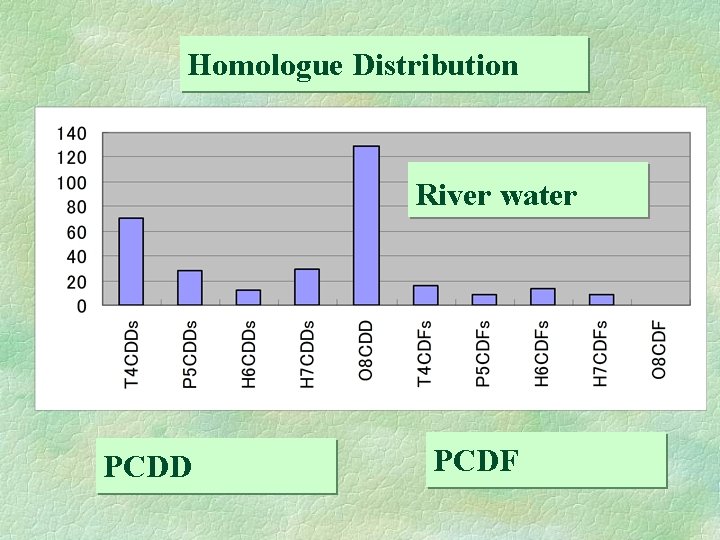 Homologue Distribution

140
120
100
80
60
40
20
0

River water

T4CDDs
P5CDDs
H6CDDs
H7CDDs
O8CDD
T4CDFs
P5CDFs
H6CDFs
H7CDFs
O8CDF

PCDD

PCDF